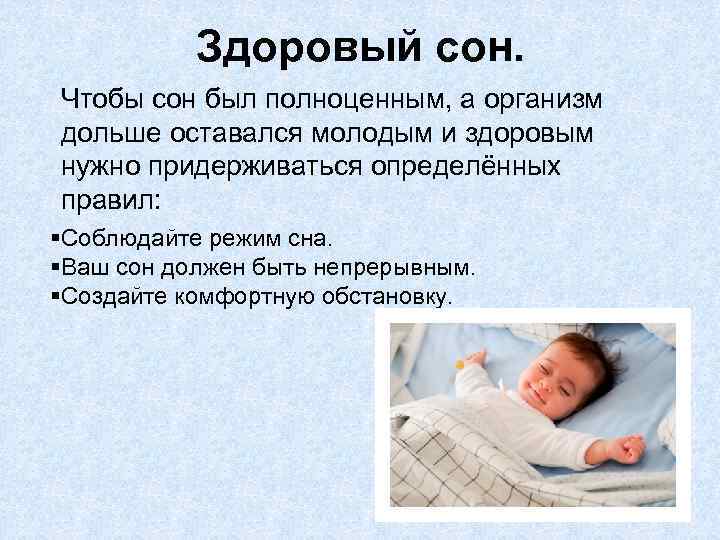 Здоровый сон.

Чтобы сон был полноценным, а организм дольше оставался молодым и здоровым нужно придерживаться определённых правил:

▪Соблюдайте режим сна.
▪Ваш сон должен быть непрерывным.
▪Создайте комфортную обстановку.